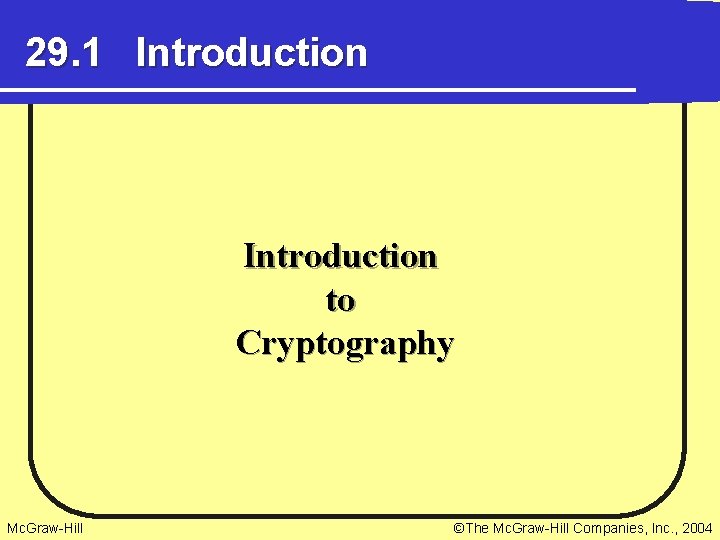 29.1 Introduction

Introduction
to
Cryptography

McGraw-Hill

©The McGraw-Hill Companies, Inc., 2004